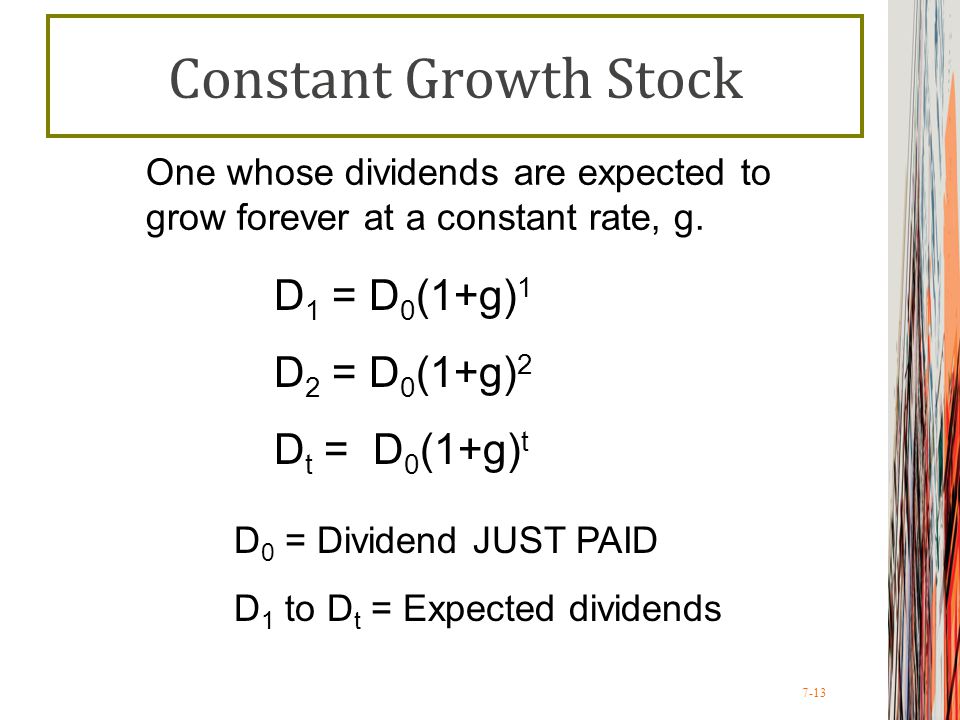 Constant Growth Stock

One whose dividends are expected to grow forever at a constant rate, g.

$D_1 = D_0(1+g)^1$

$D_2 = D_0(1+g)^2$

$D_t = D_0(1+g)^t$

$D_0$ = Dividend JUST PAID

$D_1$ to $D_t$ = Expected dividends

7-13